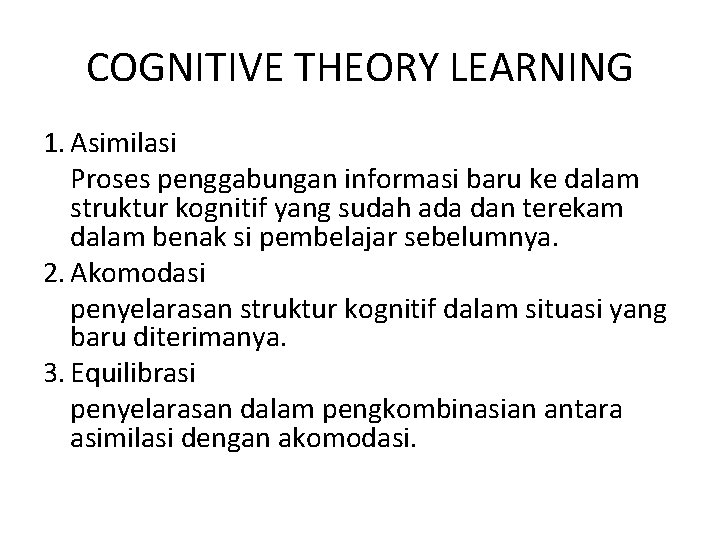 COGNITIVE THEORY LEARNING

1. Asimilasi

Proses penggabungan informasi baru ke dalam struktur kognitif yang sudah ada dan terekam dalam benak si pembelajar sebelumnya.

2. Akomodasi

penyelarasan struktur kognitif dalam situasi yang baru diterimanya.

3. Equilibrasi

penyelarasan dalam pengkombinasian antara asimilasi dengan akomodasi.